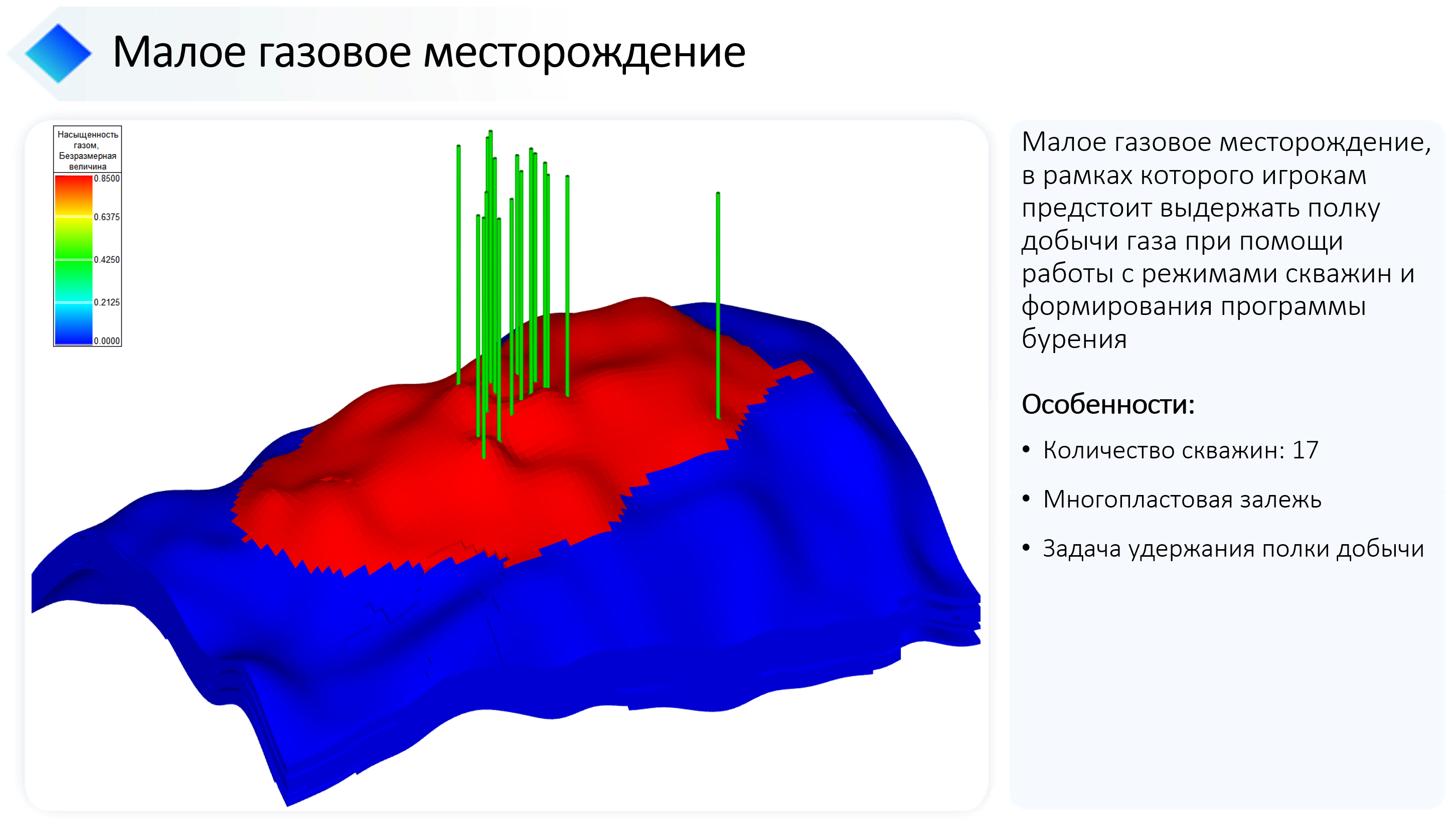 Малое газовое месторождение

Насыщенность газом, Безразмерная величина

0.8500

0.6375

0.4250

0.2125

0.0000

Малое газовое месторождение, в рамках которого игрокам предстоит выдержать полку добычи газа при помощи работы с режимами скважин и формирования программы бурения

Особенности:

• Количество скважин: 17

• Многопластовая залежь

• Задача удержания полки добычи